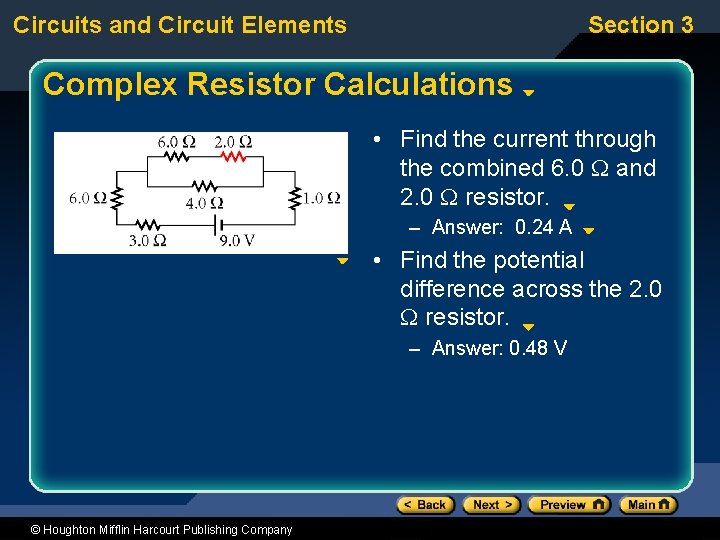 Circuits and Circuit Elements

Section 3

Complex Resistor Calculations

6.0 Ω 2.0 Ω
6.0 Ω
4.0 Ω
1.0 Ω
3.0 Ω
9.0 V

• Find the current through the combined 6.0 Ω and 2.0 Ω resistor.
– Answer: 0.24 A

• Find the potential difference across the 2.0 Ω resistor.
– Answer: 0.48 V

< Back
Next >
Preview
Main

© Houghton Mifflin Harcourt Publishing Company